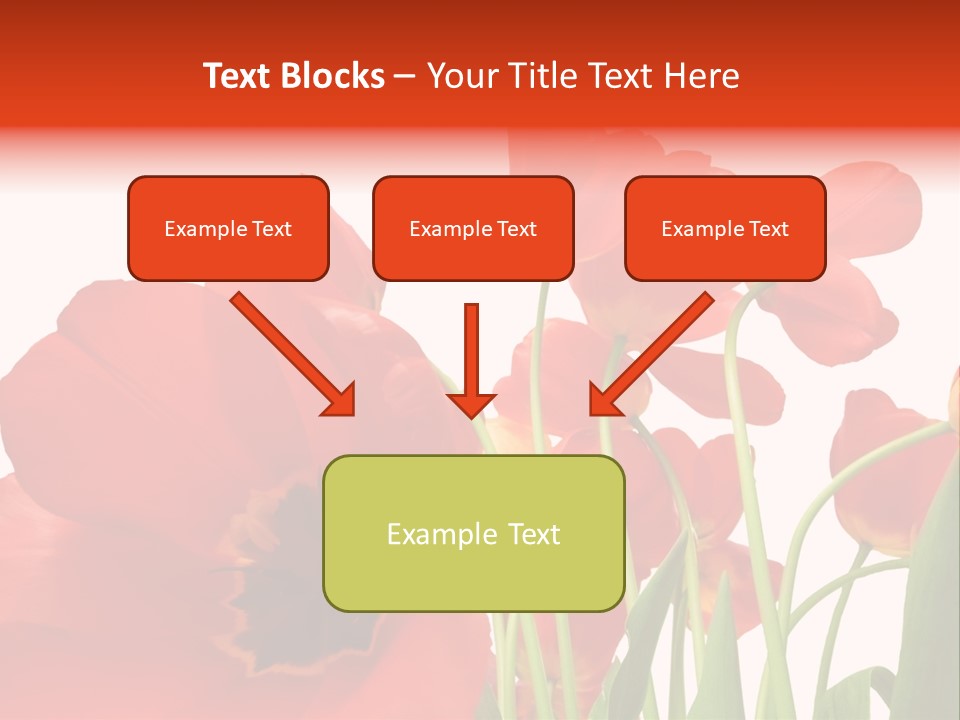 Text Blocks – Your Title Text Here

Example Text

Example Text

Example Text

Example Text